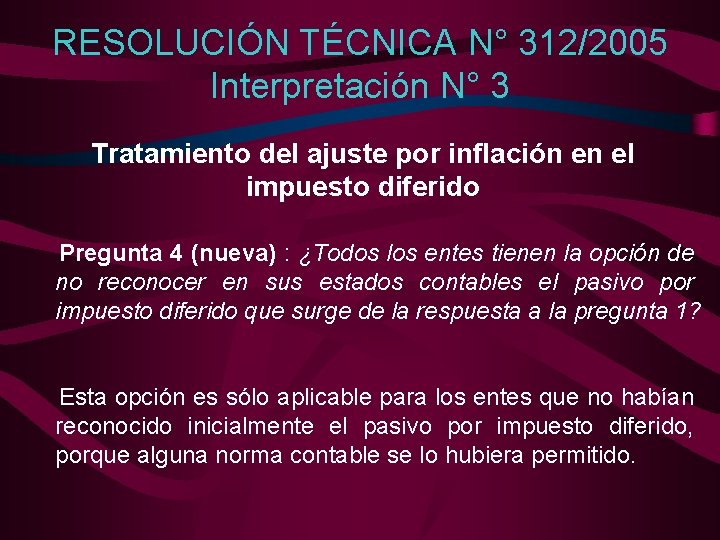 RESOLUCIÓN TÉCNICA N° 312/2005
Interpretación N° 3

Tratamiento del ajuste por inflación en el impuesto diferido

Pregunta 4 (nueva) : ¿Todos los entes tienen la opción de no reconocer en sus estados contables el pasivo por impuesto diferido que surge de la respuesta a la pregunta 1?

Esta opción es sólo aplicable para los entes que no habían reconocido inicialmente el pasivo por impuesto diferido, porque alguna norma contable se lo hubiera permitido.